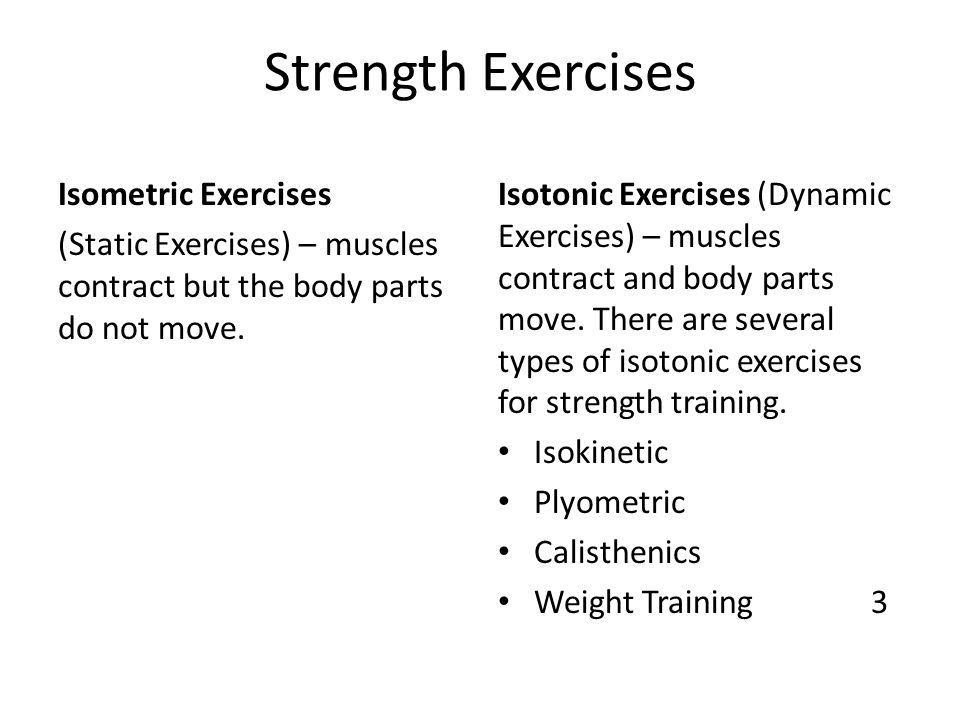 Strength Exercises

Isometric Exercises

(Static Exercises) – muscles contract but the body parts do not move.

Isotonic Exercises (Dynamic Exercises) – muscles contract and body parts move. There are several types of isotonic exercises for strength training.

• Isokinetic
• Plyometric
• Calisthenics
• Weight Training

3